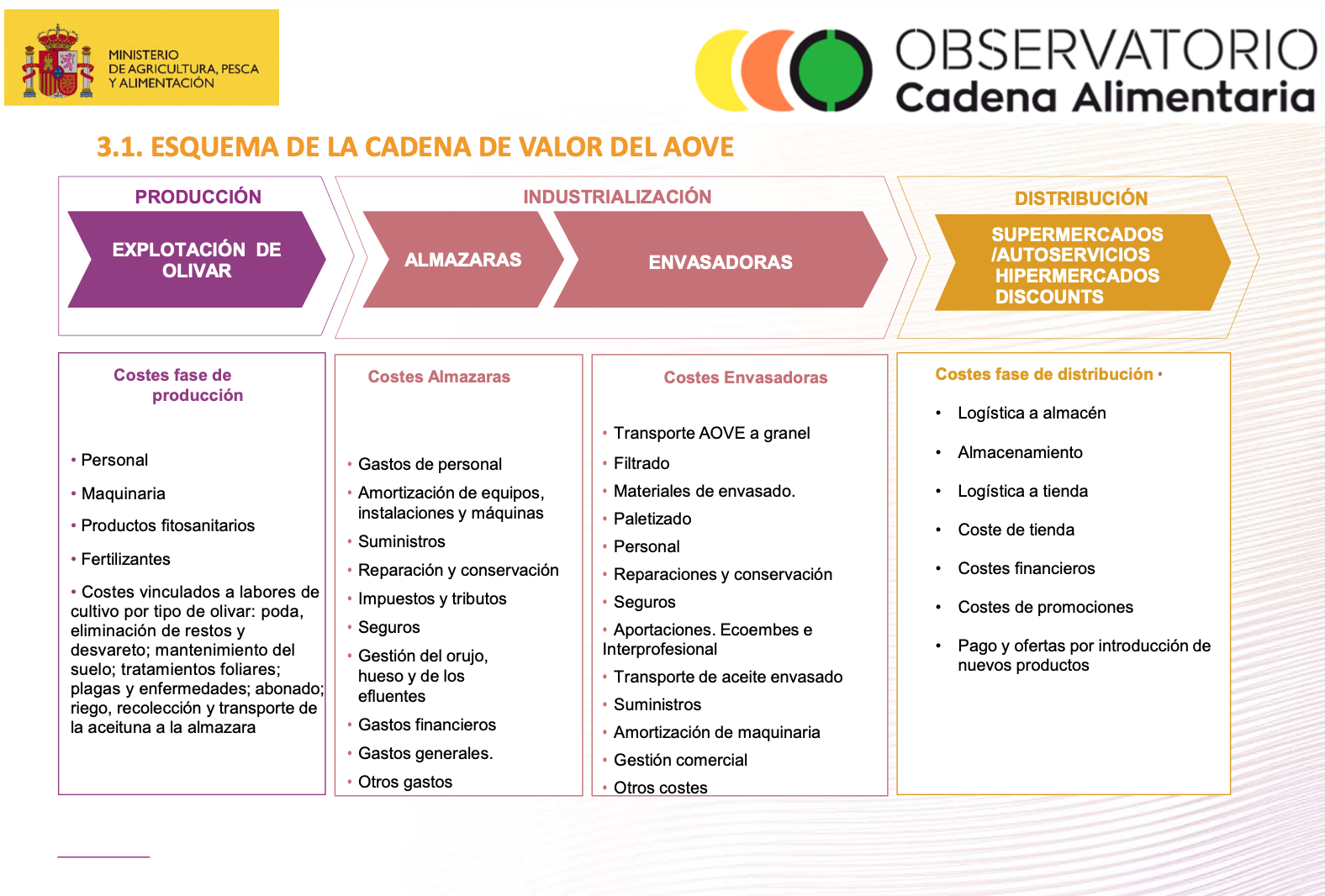 MINISTERIO DE AGRICULTURA, PESCA Y ALIMENTACIÓN

OBSERVATORIO Cadena Alimentaria

3.1. ESQUEMA DE LA CADENA DE VALOR DEL AOVE

PRODUCCIÓN

EXPLOTACIÓN DE OLIVAR

INDUSTRIALIZACIÓN

ALMAZARAS

ENVASADORAS

DISTRIBUCIÓN

SUPERMERCADOS /AUTOSERVICIOS HIPERMERCADOS DISCOUNTS

Costes fase de producción

• Personal
• Maquinaria
• Productos fitosanitarios
• Fertilizantes
• Costes vinculados a labores de cultivo por tipo de olivar: poda, eliminación de restos y desvareto; mantenimiento del suelo; tratamientos foliares; plagas y enfermedades; abonado; riego, recolección y transporte de la aceituna a la almazara

Costes Almazaras

• Gastos de personal
• Amortización de equipos, instalaciones y máquinas
• Suministros
• Reparación y conservación
• Impuestos y tributos
• Seguros
• Gestión del orujo, hueso y de los efluentes
• Gastos financieros
• Gastos generales.
• Otros gastos

Costes Envasadoras

• Transporte AOVE a granel
• Filtrado
• Materiales de envasado.
• Paletizado
• Personal
• Reparaciones y conservación
• Seguros
• Aportaciones. Ecoembes e Interprofesional
• Transporte de aceite envasado
• Suministros
• Amortización de maquinaria
• Gestión comercial
• Otros costes

Costes fase de distribución •

• Logística a almacén
• Almacenamiento
• Logística a tienda
• Coste de tienda
• Costes financieros
• Costes de promociones
• Pago y ofertas por introducción de nuevos productos